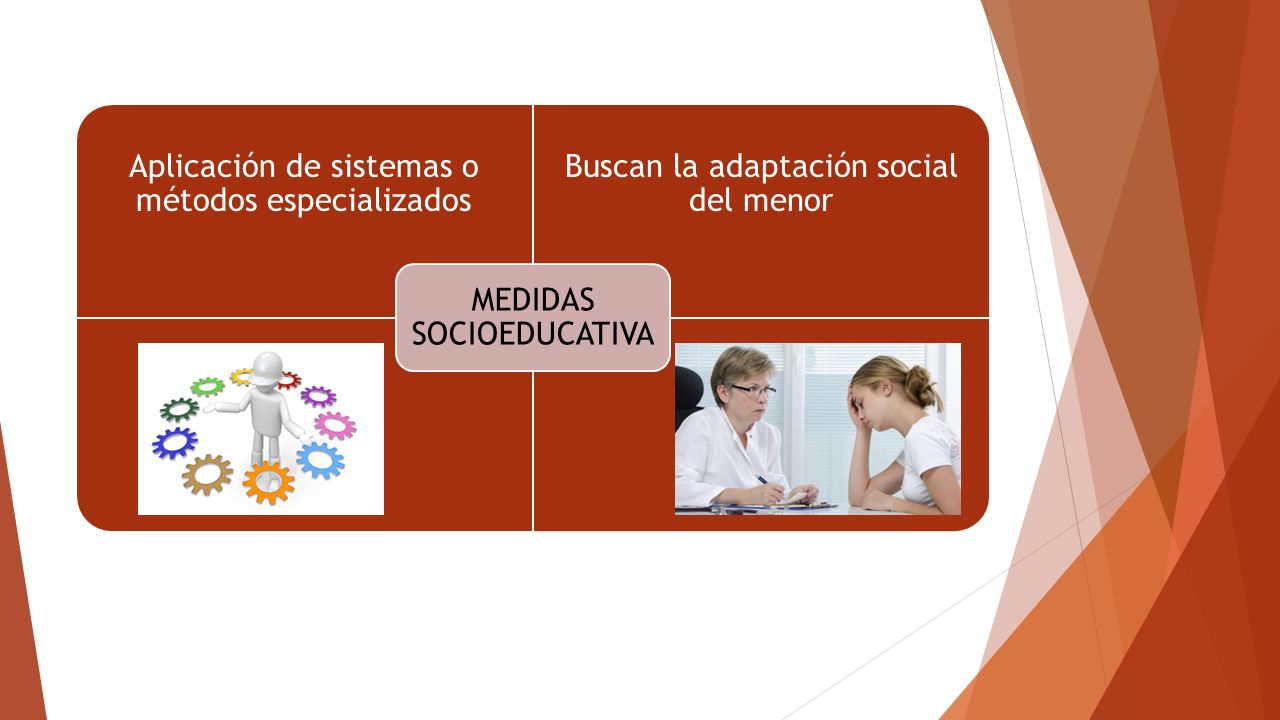 Aplicación de sistemas o métodos especializados

Buscan la adaptación social del menor

MEDIDAS SOCIOEDUCATIVA